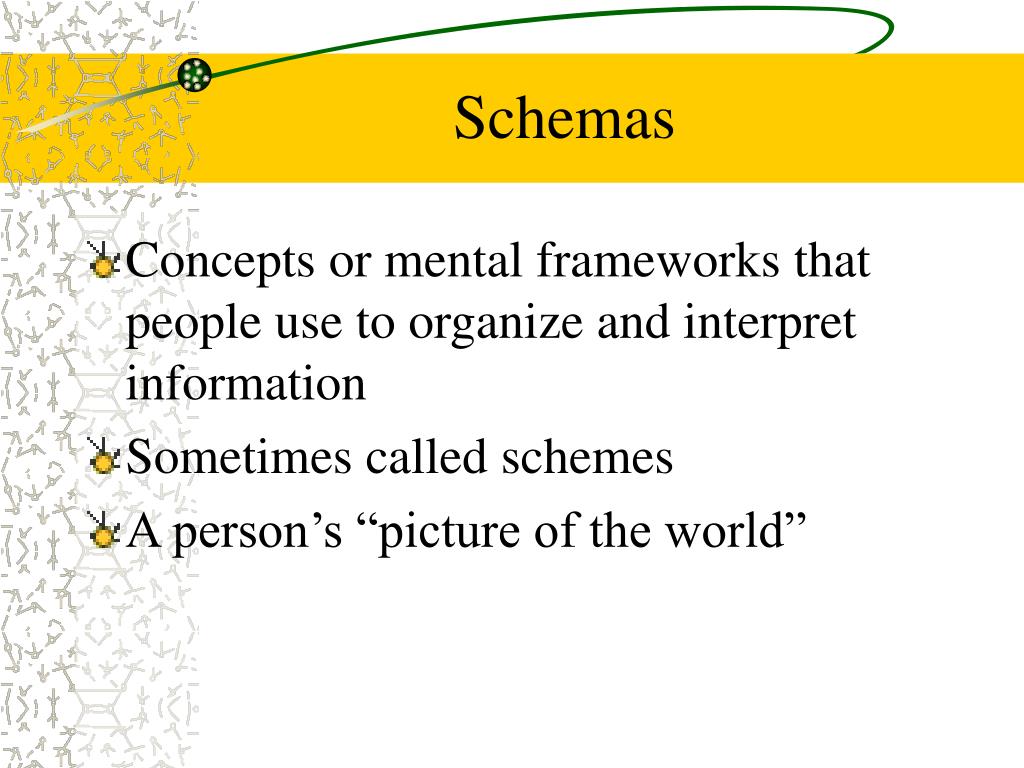 Schemas

Concepts or mental frameworks that people use to organize and interpret information

Sometimes called schemes

A person’s “picture of the world”